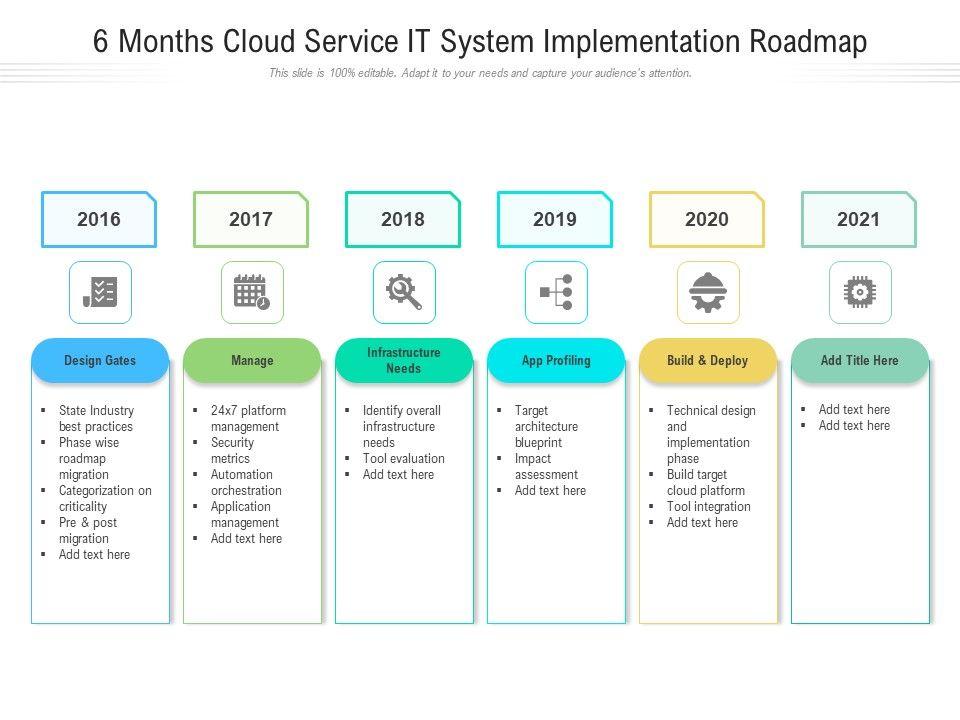 6 Months Cloud Service IT System Implementation Roadmap

This slide is 100% editable. Adapt it to your needs and capture your audience's attention.

2016

Design Gates

- State Industry best practices
- Phase wise roadmap migration
- Categorization on criticality
- Pre & post migration
- Add text here

2017

Manage

- 24x7 platform management
- Security metrics
- Automation orchestration
- Application management
- Add text here

2018

Infrastructure Needs

- Identify overall infrastructure needs
- Tool evaluation
- Add text here

2019

App Profiling

- Target architecture blueprint
- Impact assessment
- Add text here

2020

Build & Deploy

- Technical design and implementation phase
- Build target cloud platform
- Tool integration
- Add text here

2021

Add Title Here

- Add text here
- Add text here